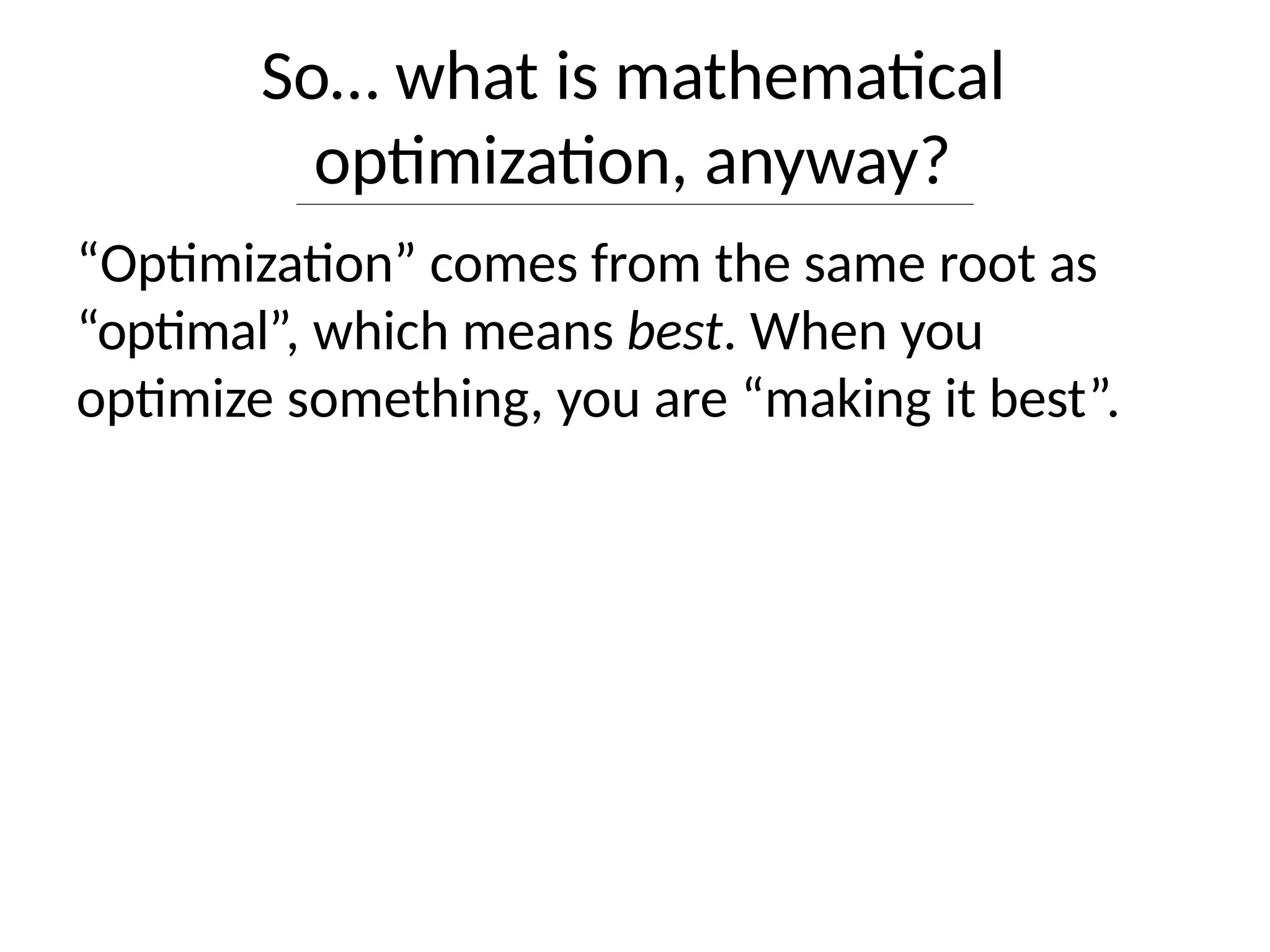 So… what is mathematical optimization, anyway?

“Optimization” comes from the same root as “optimal”, which means best. When you optimize something, you are “making it best”.